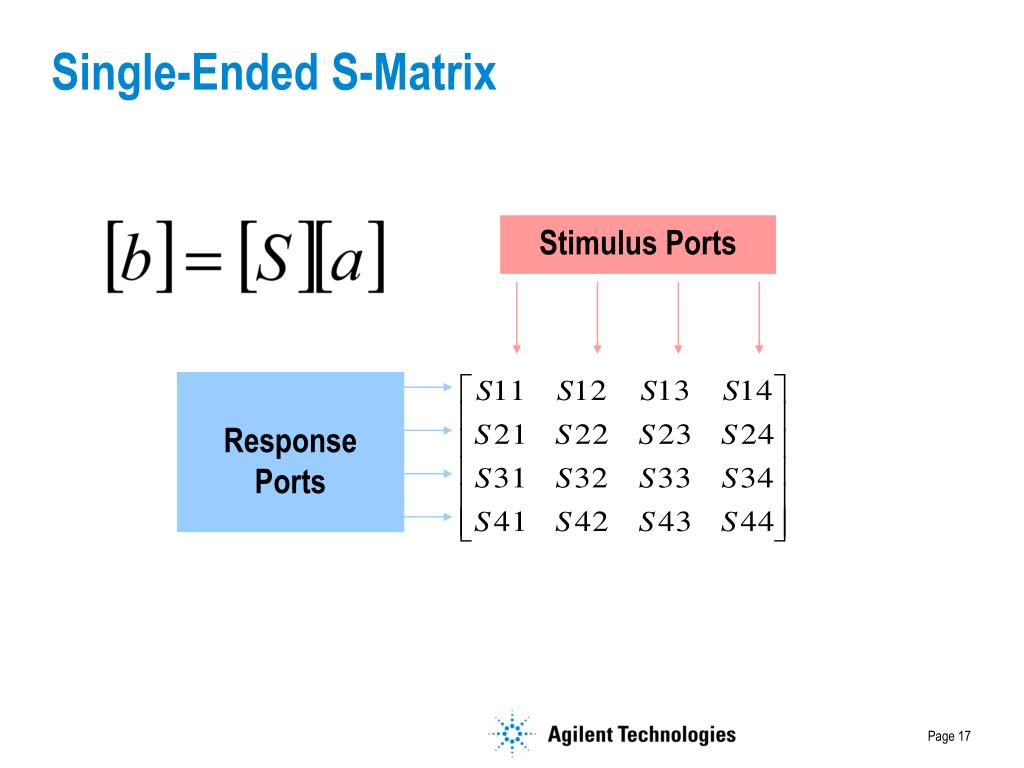 Single-Ended S-Matrix

$[b] = [S][a]$

Stimulus Ports

Response Ports

$\begin{bmatrix} S11 & S12 & S13 & S14 \\ S21 & S22 & S23 & S24 \\ S31 & S32 & S33 & S34 \\ S41 & S42 & S43 & S44 \end{bmatrix}$

Agilent Technologies

Page 17